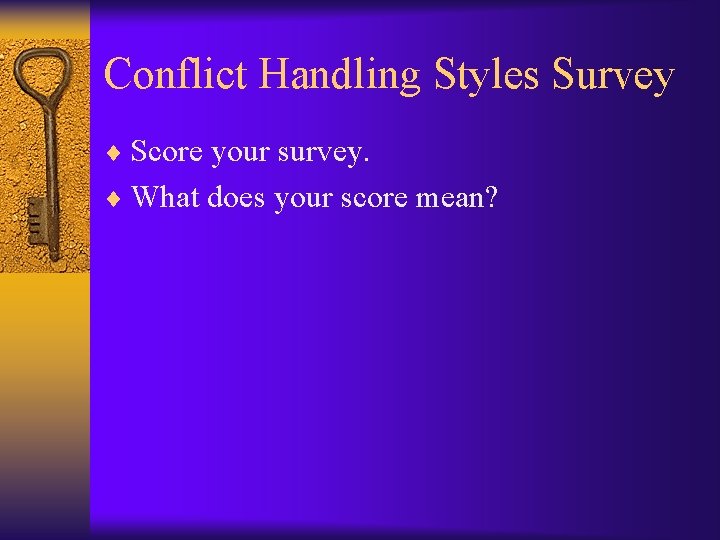 Conflict Handling Styles Survey

♦ Score your survey.
♦ What does your score mean?